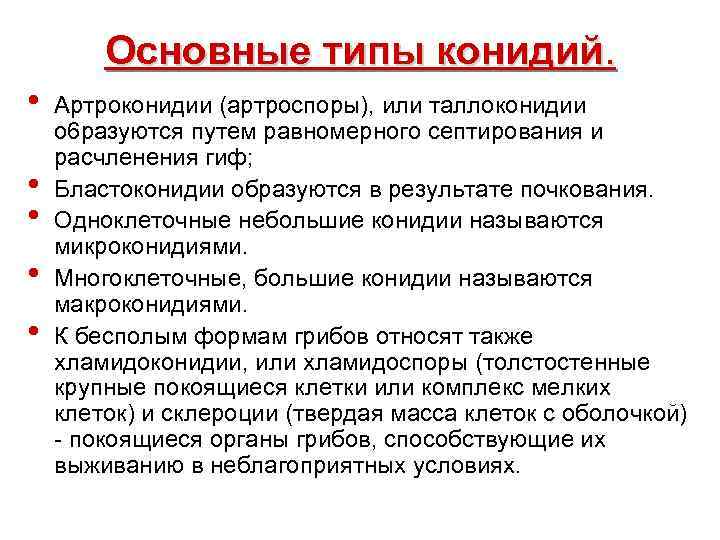 Основные типы конидий.

• Артроконидии (артроспоры), или таллоконидии образуются путем равномерного септирования и расчленения гиф;

• Бластоконидии образуются в результате почкования.

• Одноклеточные небольшие конидии называются микроконидиями.

• Многоклеточные, большие конидии называются макроконидиями.

• К бесполым формам грибов относят также хламидоконидии, или хламидоспоры (толстостенные крупные покоящиеся клетки или комплекс мелких клеток) и склероции (твердая масса клеток с оболочкой) - покоящиеся органы грибов, способствующие их выживанию в неблагоприятных условиях.